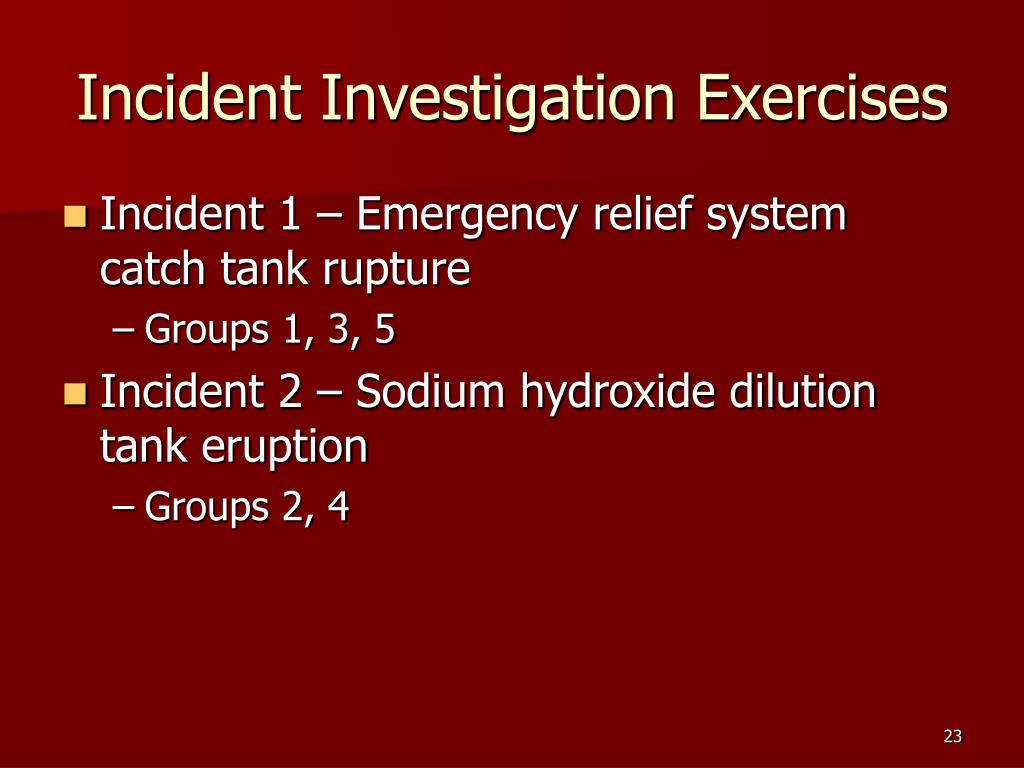 Incident Investigation Exercises

Incident 1 – Emergency relief system catch tank rupture

– Groups 1, 3, 5

Incident 2 – Sodium hydroxide dilution tank eruption

– Groups 2, 4

23